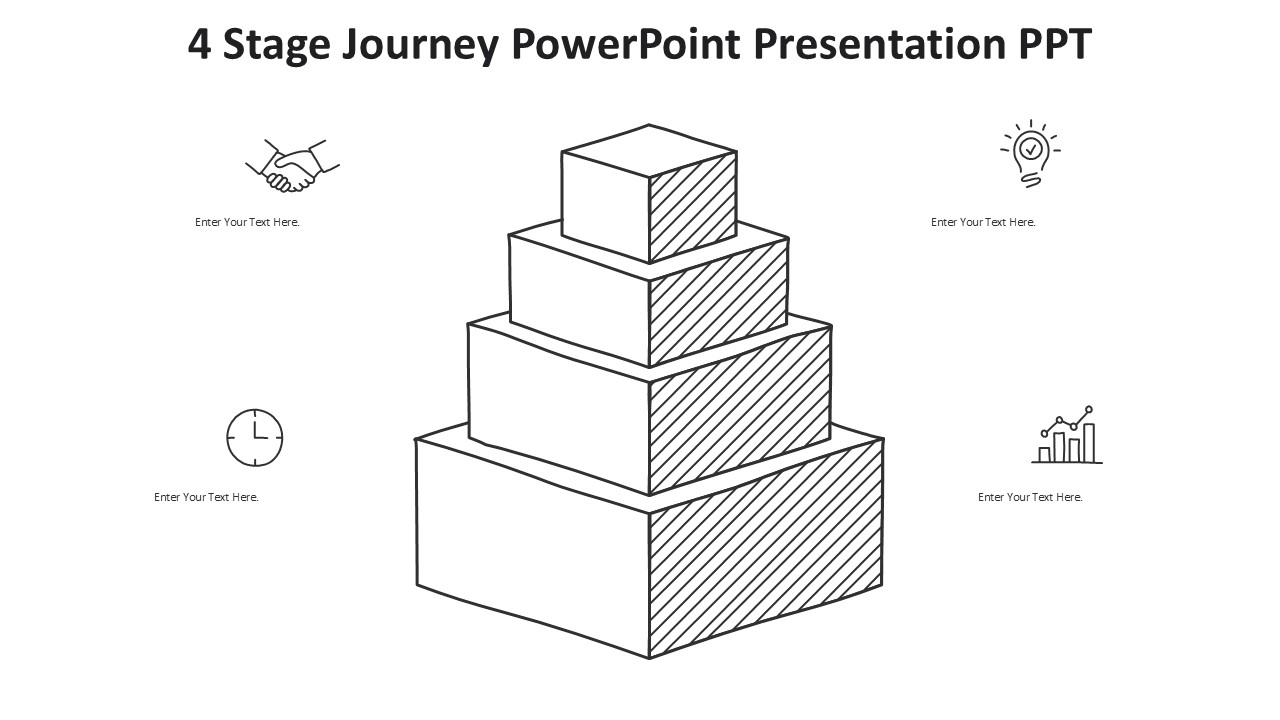 4 Stage Journey PowerPoint Presentation PPT

Enter Your Text Here.

Enter Your Text Here.

Enter Your Text Here.

Enter Your Text Here.